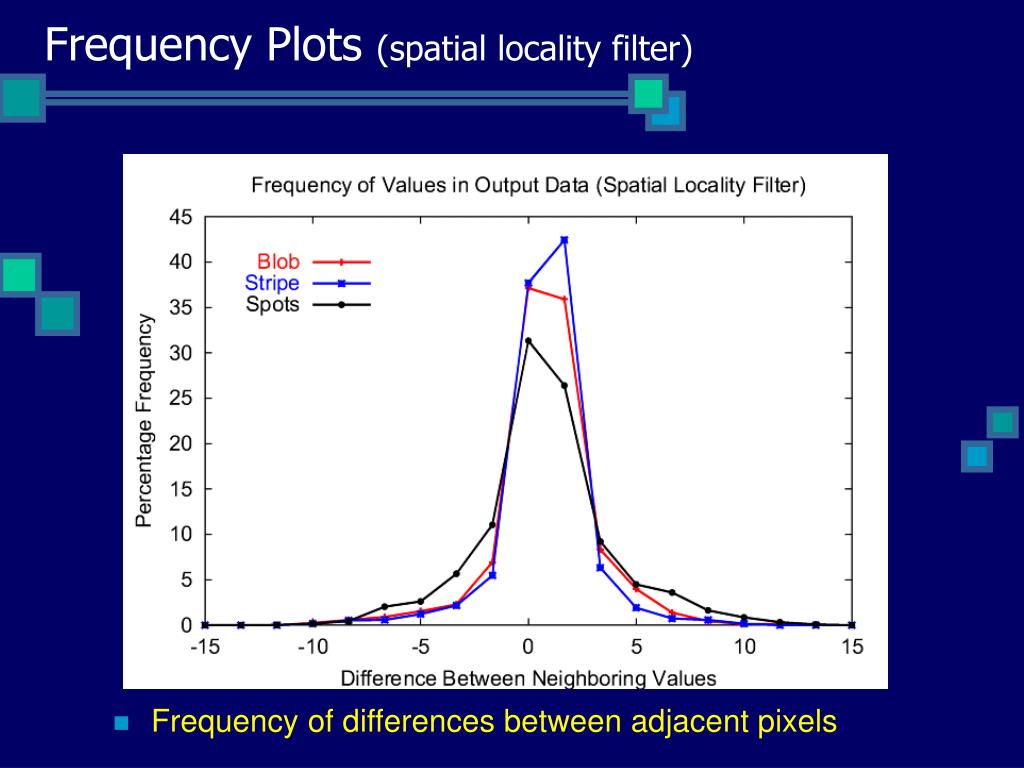 Frequency Plots (spatial locality filter)

Frequency of Values in Output Data (Spatial Locality Filter)

Blob
Stripe
Spots

Percentage Frequency

45
40
35
30
25
20
15
10
5
0

-15 -10 -5 0 5 10 15

Difference Between Neighboring Values

Frequency of differences between adjacent pixels